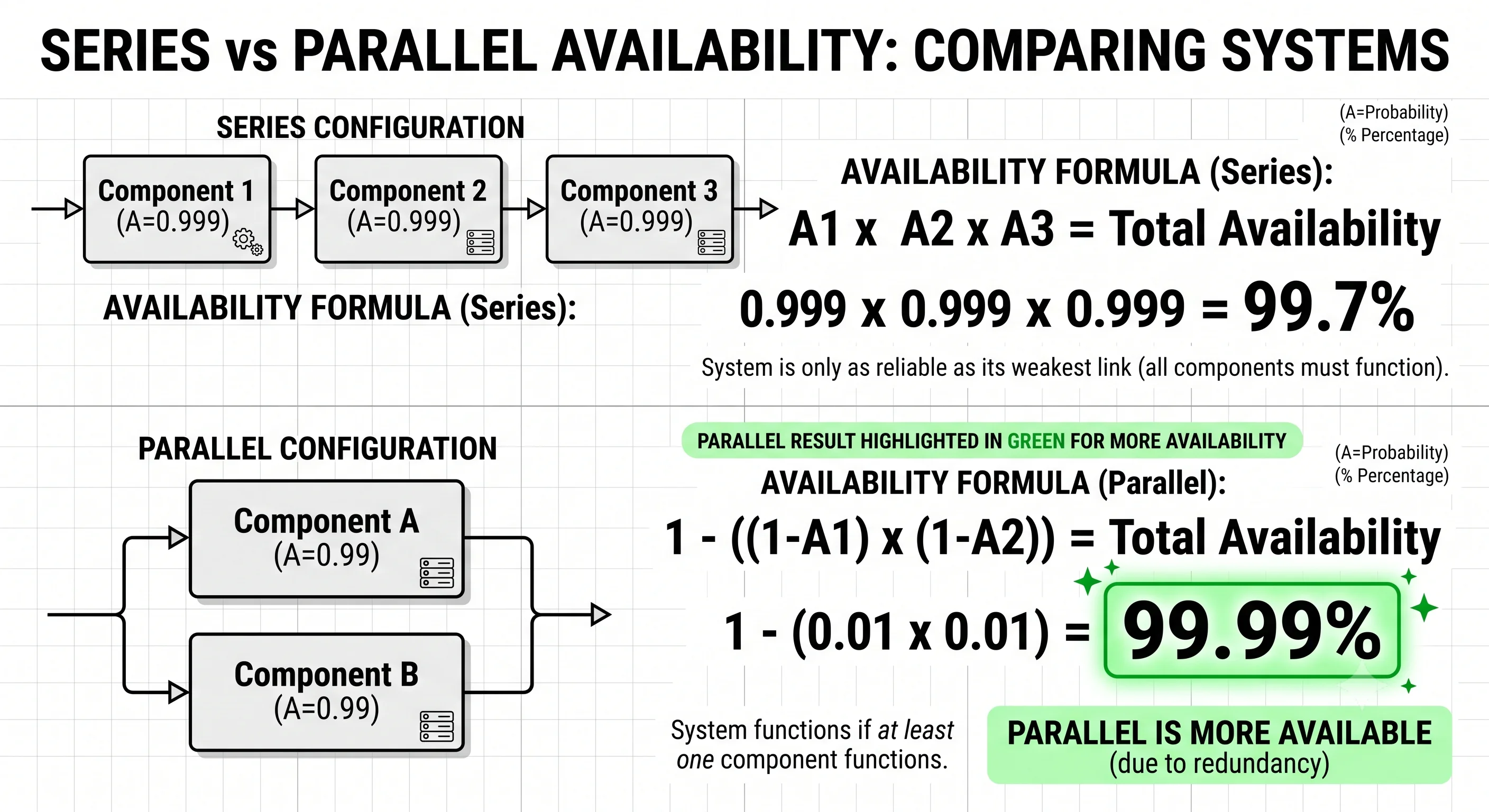 SERIES vs PARALLEL AVAILABILITY: COMPARING SYSTEMS

SERIES CONFIGURATION

Component 1 (A=0.999)

Component 2 (A=0.999)

Component 3 (A=0.999)

AVAILABILITY FORMULA (Series):

(A=Probability)
(% Percentage)

AVAILABILITY FORMULA (Series):

A1 x A2 x A3 = Total Availability

0.999 x 0.999 x 0.999 = 99.7%

System is only as reliable as its weakest link (all components must function).

PARALLEL CONFIGURATION

Component A (A=0.99)

Component B (A=0.99)

PARALLEL RESULT HIGHLIGHTED IN GREEN FOR MORE AVAILABILITY

(A=Probability)
(% Percentage)

AVAILABILITY FORMULA (Parallel):

1 - ((1-A1) x (1-A2)) = Total Availability

1 - (0.01 x 0.01) = 99.99%

System functions if at least one component functions.

PARALLEL IS MORE AVAILABLE
(due to redundancy)